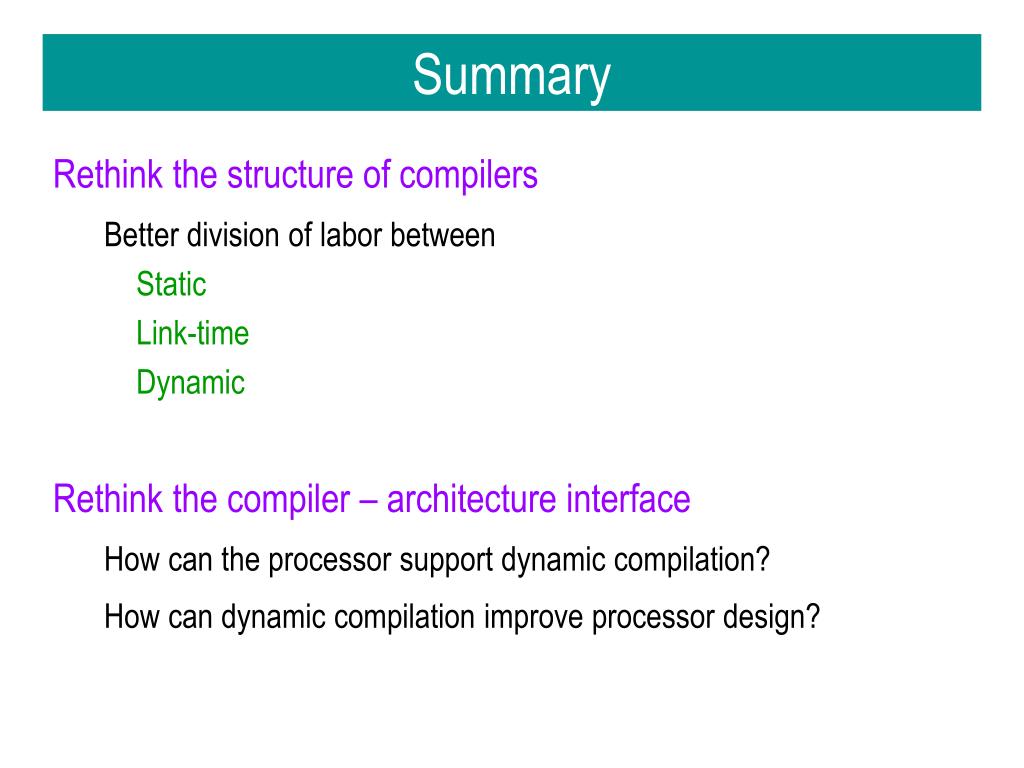 Summary

Rethink the structure of compilers

Better division of labor between

Static

Link-time

Dynamic

Rethink the compiler – architecture interface

How can the processor support dynamic compilation?

How can dynamic compilation improve processor design?